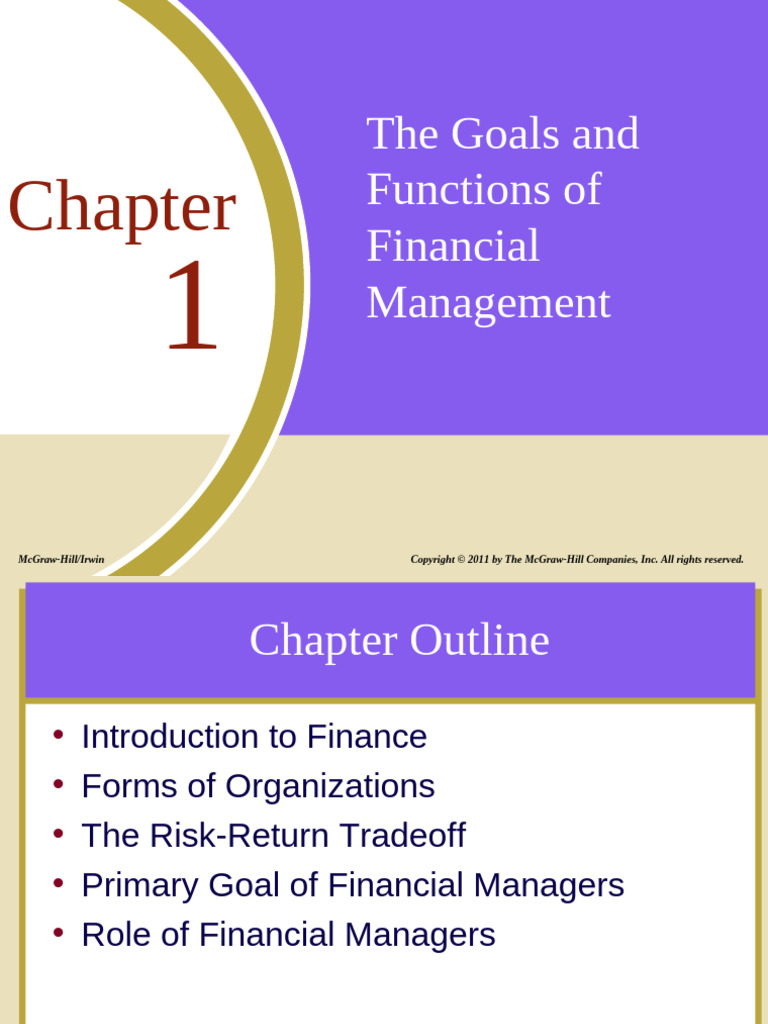 Chapter
1

The Goals and Functions of Financial Management

McGraw-Hill/Irwin

Copyright © 2011 by The McGraw-Hill Companies, Inc. All rights reserved.

Chapter Outline

• Introduction to Finance
• Forms of Organizations
• The Risk-Return Tradeoff
• Primary Goal of Financial Managers
• Role of Financial Managers